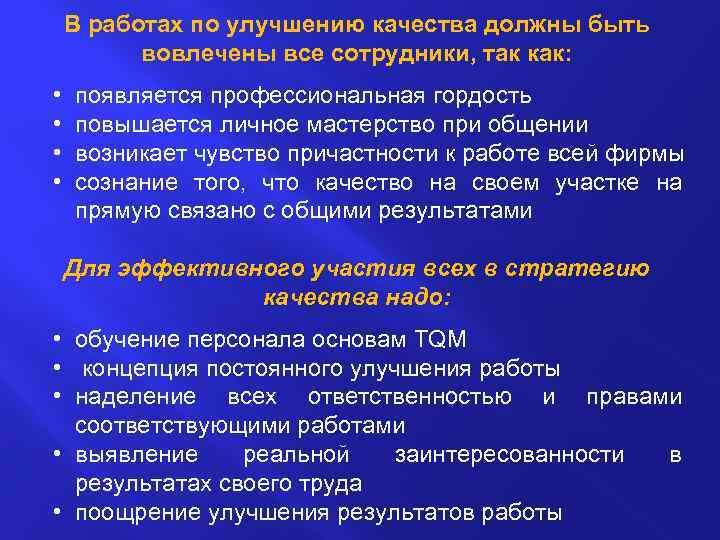 В работах по улучшению качества должны быть вовлечены все сотрудники, так как:

• появляется профессиональная гордость
• повышается личное мастерство при общении
• возникает чувство причастности к работе всей фирмы
• сознание того, что качество на своем участке на прямую связано с общими результатами

Для эффективного участия всех в стратегию качества надо:

• обучение персонала основам TQM
• концепция постоянного улучшения работы
• наделение всех ответственностью и правами соответствующими работами
• выявление реальной заинтересованности в результатах своего труда
• поощрение улучшения результатов работы